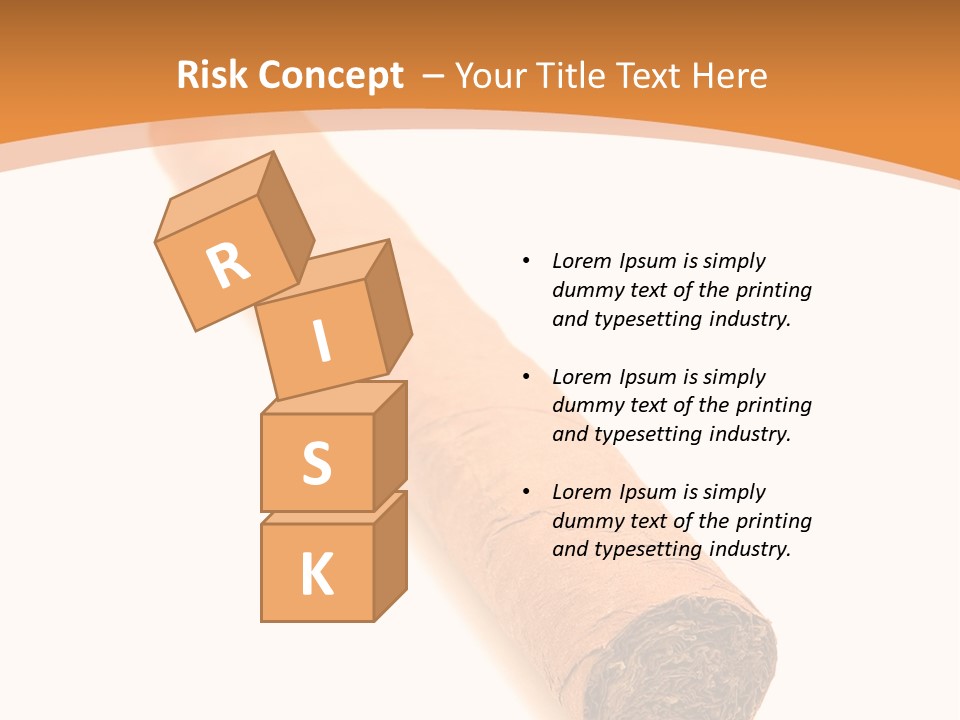 Risk Concept – Your Title Text Here

R
I
S
K

• Lorem Ipsum is simply dummy text of the printing and typesetting industry.

• Lorem Ipsum is simply dummy text of the printing and typesetting industry.

• Lorem Ipsum is simply dummy text of the printing and typesetting industry.